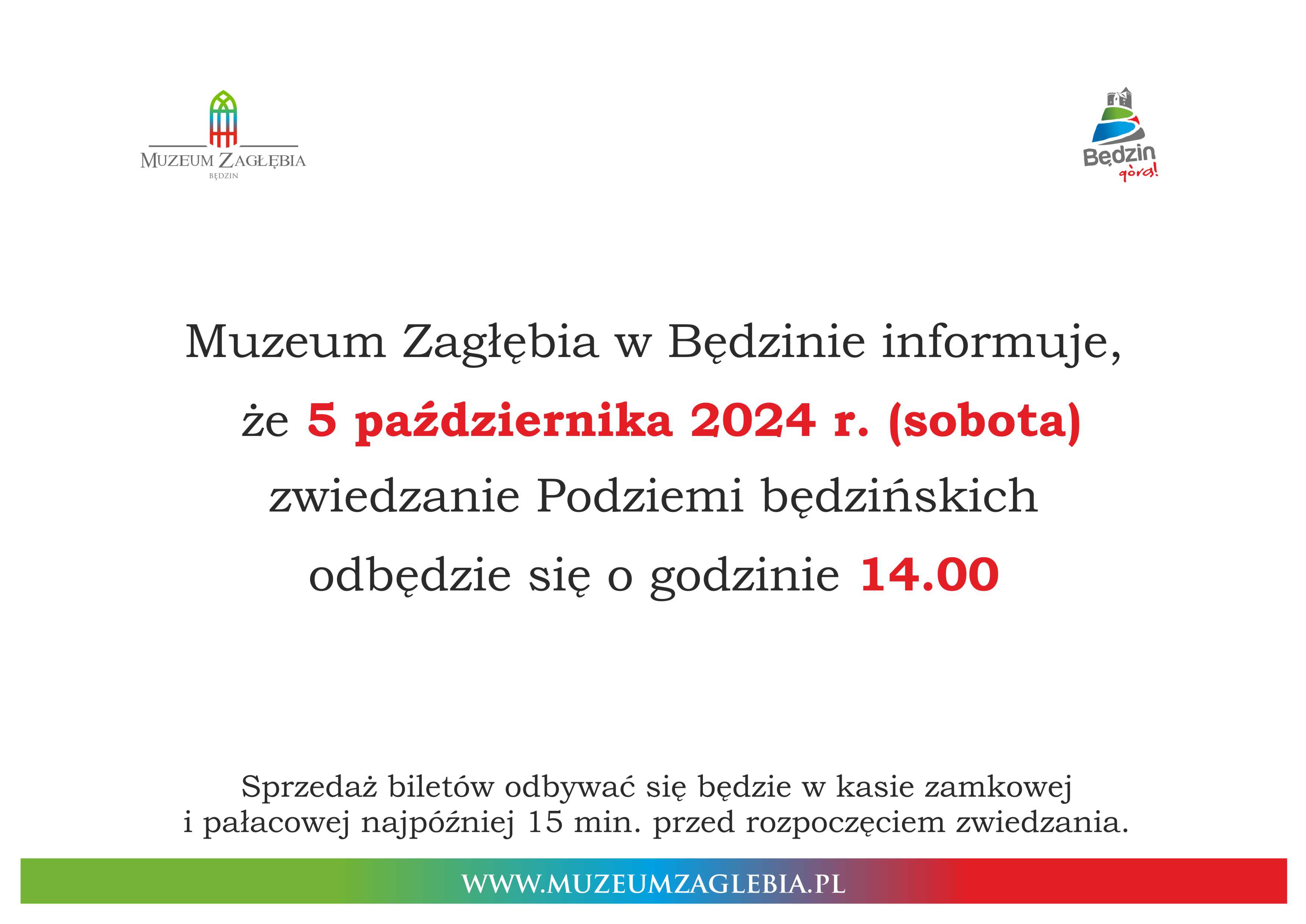 MUZEUM ZAGŁĘBIA
BĘDZIN

Będzin
górą!

Muzeum Zagłębia w Będzinie informuje,
że 5 października 2024 r. (sobota)
zwiedzanie Podziemi będzińskich
odbędzie się o godzinie 14.00

Sprzedaż biletów odbywać się będzie w kasie zamkowej i pałacowej najpóźniej 15 min. przed rozpoczęciem zwiedzania.

WWW.MUZEUMZAGLEBIA.PL